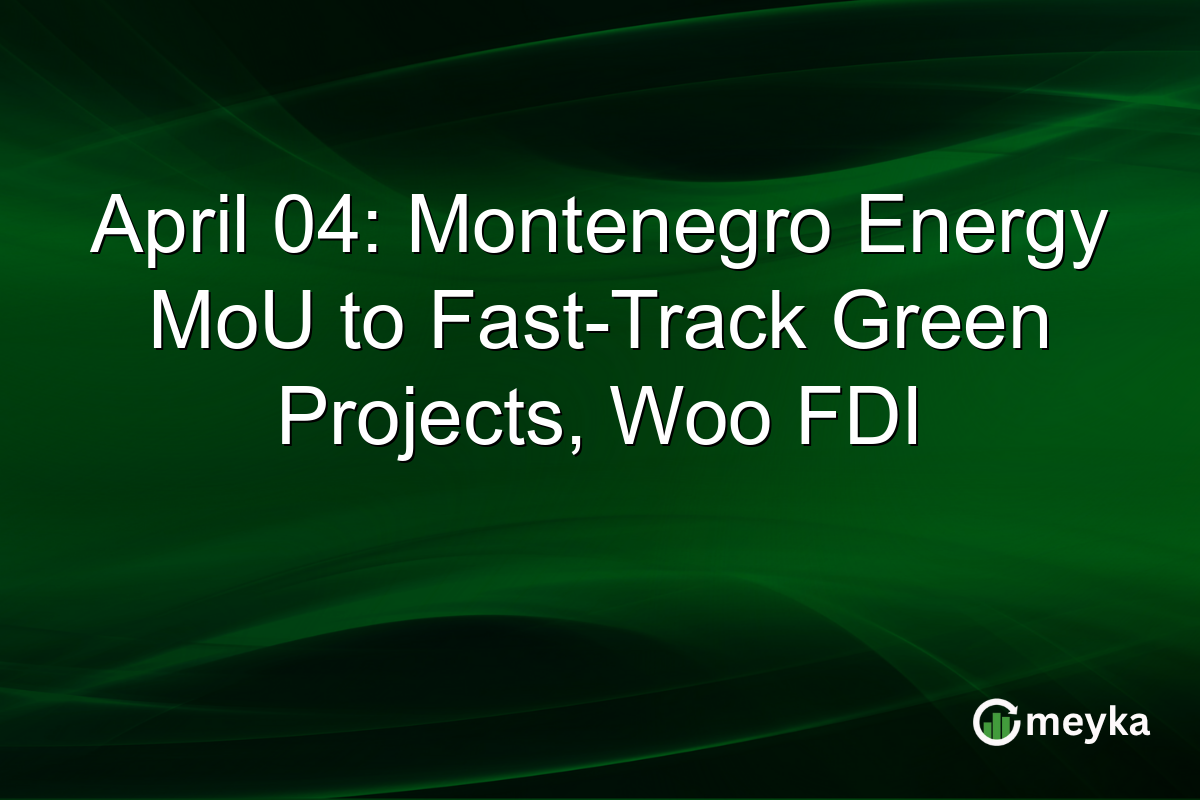 April 04: Montenegro Energy MoU to Fast-Track Green Projects, Woo FDI

meyka